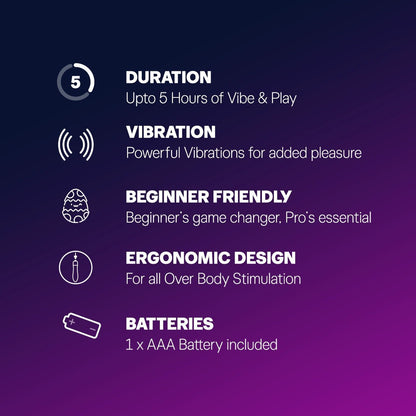 5

DURATION
Upto 5 Hours of Vibe & Play

VIBRATION
Powerful Vibrations for added pleasure

BEGINNER FRIENDLY
Beginner's game changer. Pro's essential

ERGONOMIC DESIGN
For all Over Body Stimulation

BATTERIES
1 x AAA Battery included